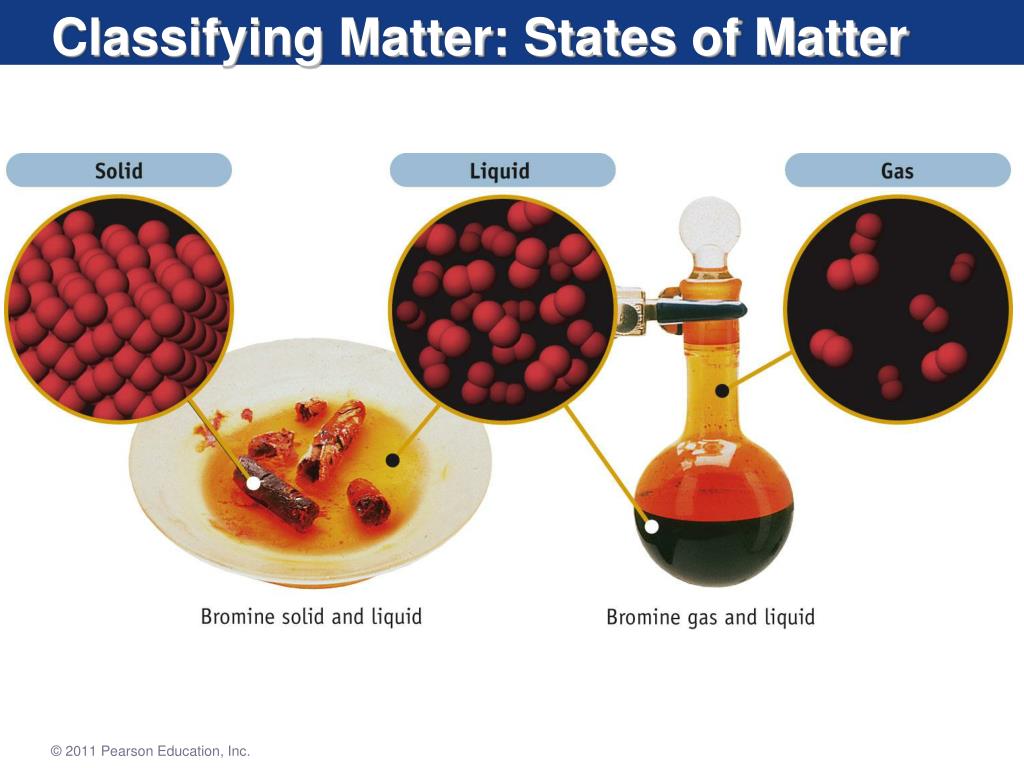 Classifying Matter: States of Matter

Solid

Liquid

Gas

Bromine solid and liquid

Bromine gas and liquid

© 2011 Pearson Education, Inc.